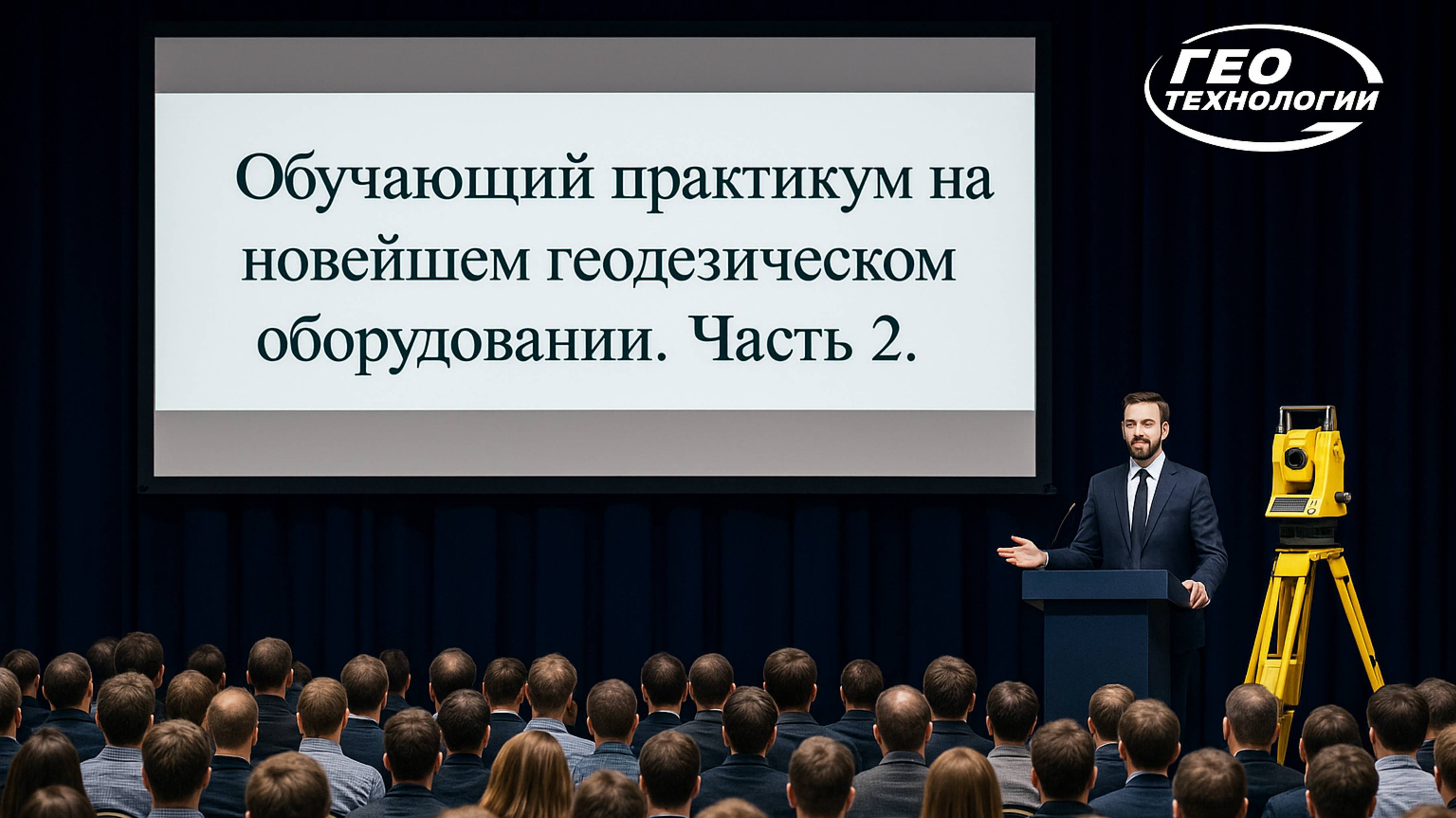 Обучающий практикум на новейшем геодезическом оборудовании. Часть 2.

ГЕО ТЕХНОЛОГИИ